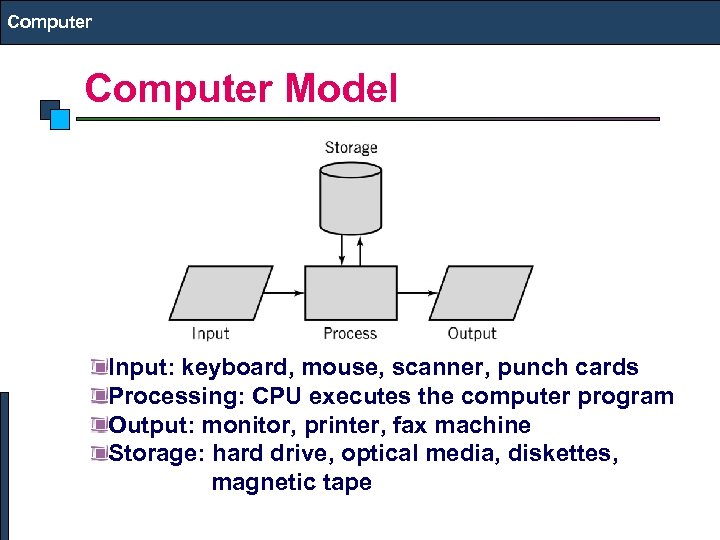 Computer

Computer Model

Storage

Input

Process

Output

Input: keyboard, mouse, scanner, punch cards
Processing: CPU executes the computer program
Output: monitor, printer, fax machine
Storage: hard drive, optical media, diskettes, magnetic tape